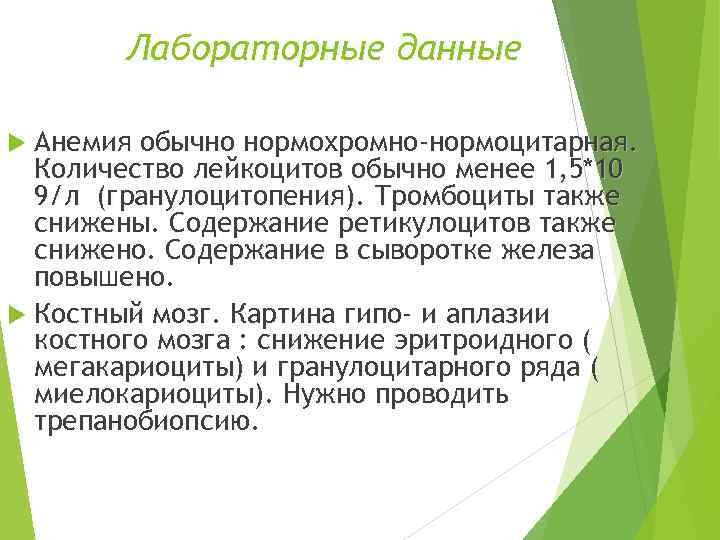 Лабораторные данные

Анемия обычно нормохромно-нормоцитарная. Количество лейкоцитов обычно менее 1,5*10 9/л (гранулоцитопения). Тромбоциты также снижены. Содержание ретикулоцитов также снижено. Содержание в сыворотке железа повышено.

Костный мозг. Картина гипо- и аплазии костного мозга : снижение эритроидного ( мегакариоциты) и гранулоцитарного ряда ( миелокариоциты). Нужно проводить трепанобиопсию.